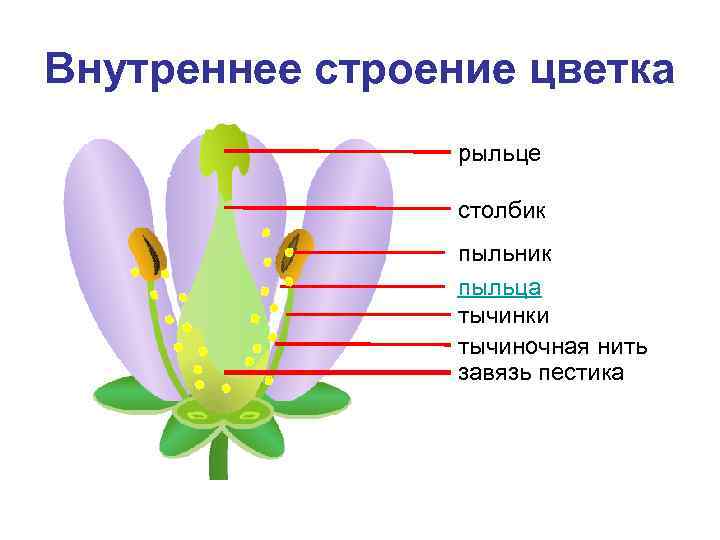 Внутреннее строение цветка

рыльце
столбик
пыльник
пыльца
тычинки
тычиночная нить
завязь пестика